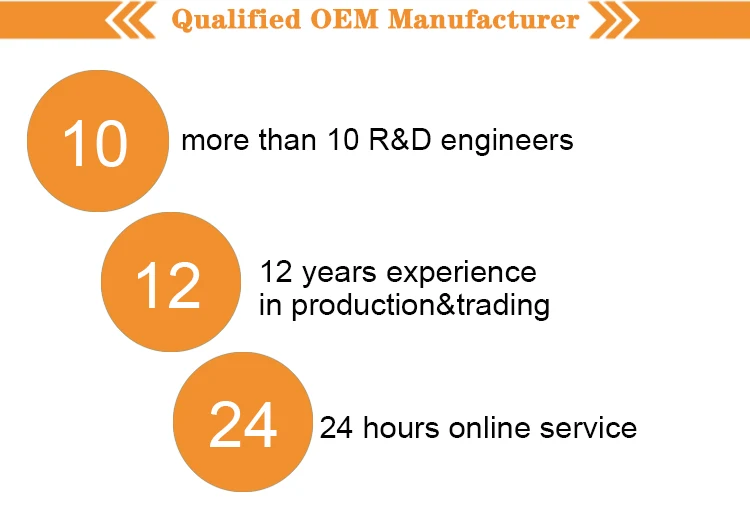 Qualified OEM Manufacturer

10

more than 10 R&D engineers

12

12 years experience in production&trading

24

24 hours online service